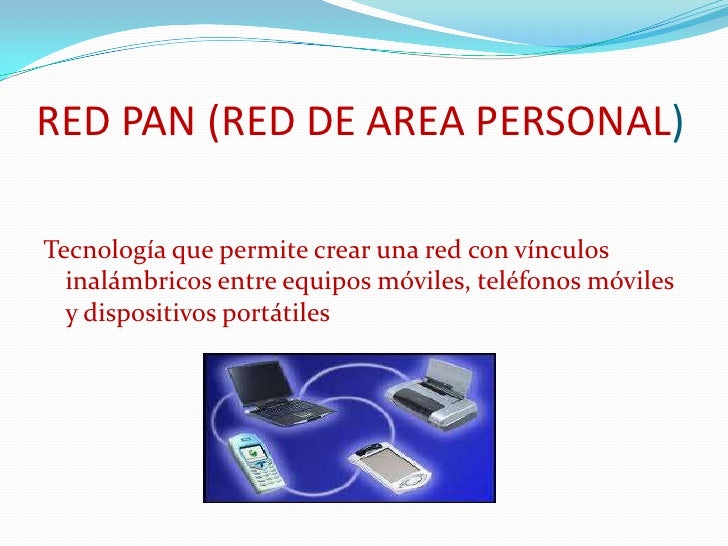 RED PAN (RED DE AREA PERSONAL)

Tecnología que permite crear una red con vínculos inalámbricos entre equipos móviles, teléfonos móviles y dispositivos portátiles